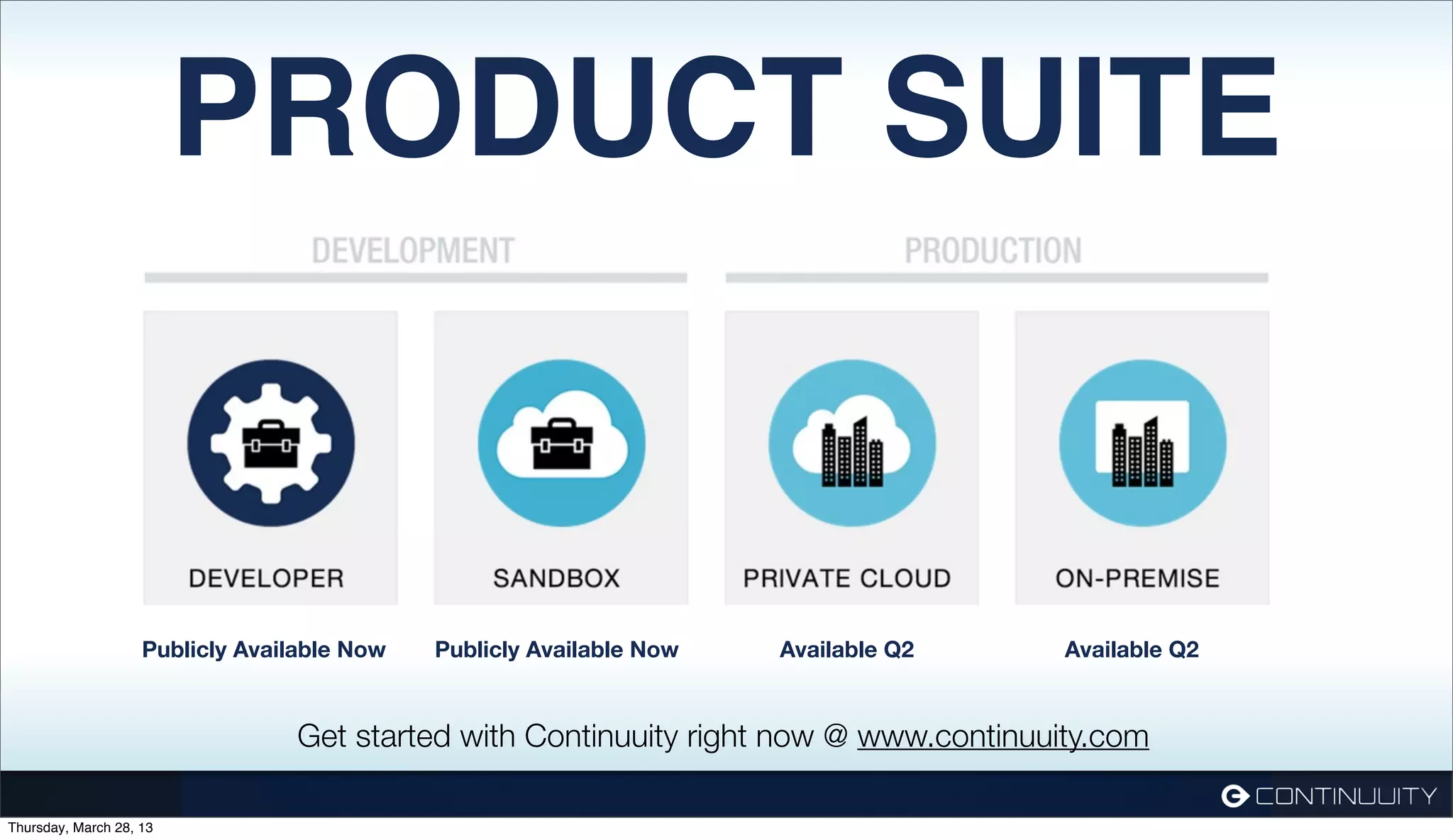 PRODUCT SUITE

DEVELOPMENT

PRODUCTION

DEVELOPER

SANDBOX

PRIVATE CLOUD

ON-PREMISE

Publicly Available Now

Publicly Available Now

Available Q2

Available Q2

Get started with Continuuity right now @ www.continuuity.com

CONTINUUITY

Thursday, March 28, 13